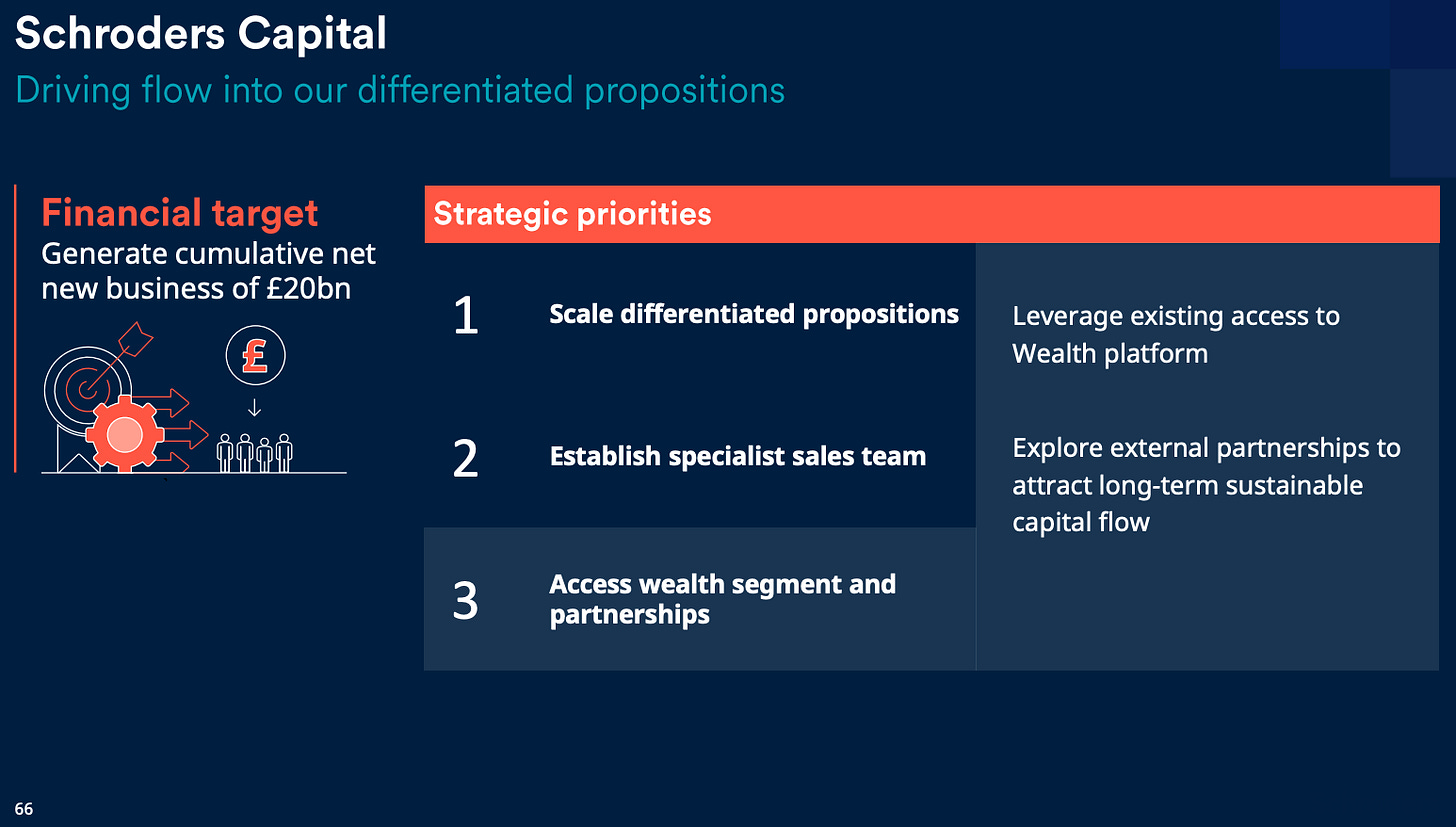 Schroders Capital
Driving flow into our differentiated propositions

Financial target
Generate cumulative net new business of £20bn

£

Strategic priorities

1 Scale differentiated propositions

2 Establish specialist sales team

3 Access wealth segment and partnerships

Leverage existing access to Wealth platform

Explore external partnerships to attract long-term sustainable capital flow

66